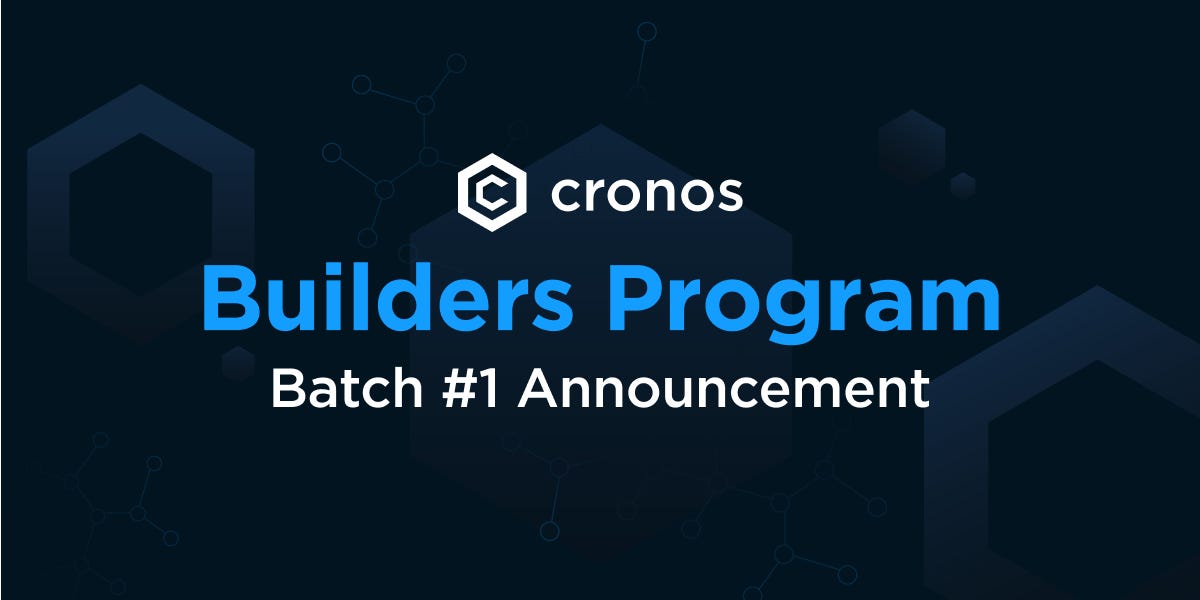 cronos

Builders Program

Batch #1 Announcement